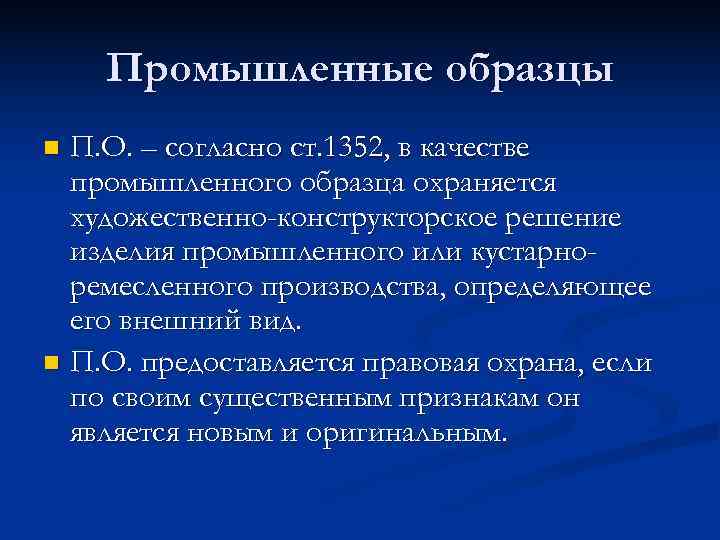 Промышленные образцы

П.О. – согласно ст.1352, в качестве промышленного образца охраняется художественно-конструкторское решение изделия промышленного или кустарно-ремесленного производства, определяющее его внешний вид.

П.О. предоставляется правовая охрана, если по своим существенным признакам он является новым и оригинальным.